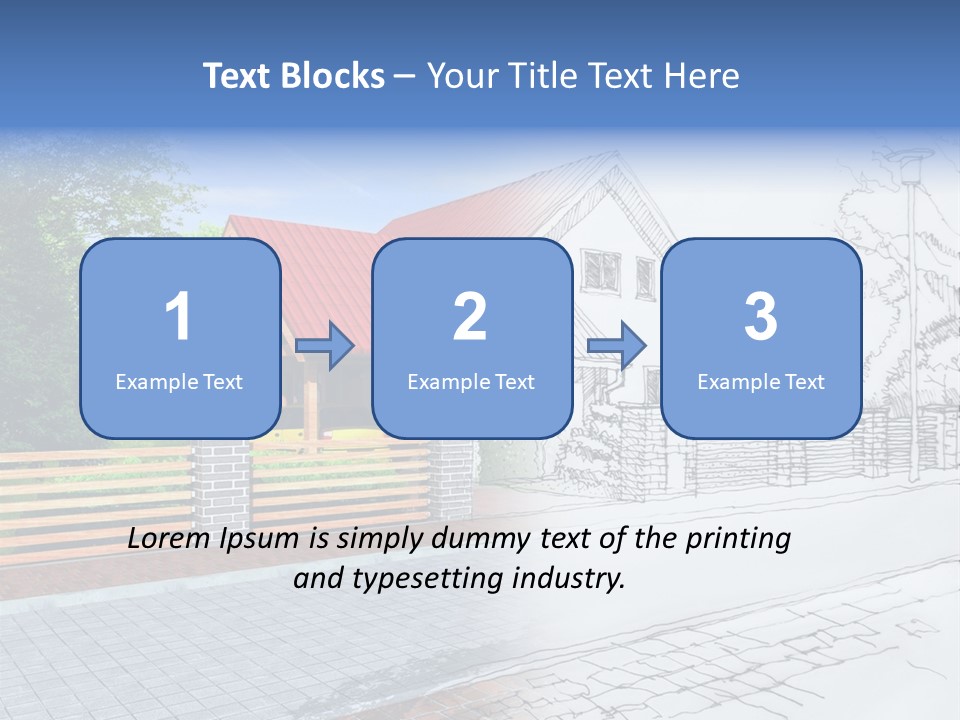 Text Blocks – Your Title Text Here

1
Example Text

2
Example Text

3
Example Text

Lorem Ipsum is simply dummy text of the printing and typesetting industry.